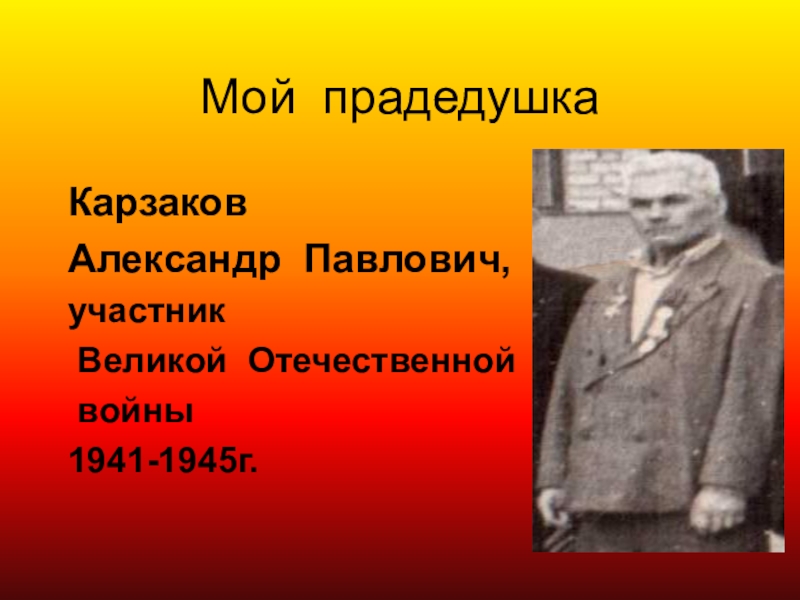 Мой прадедушка

Карзаков Александр Павлович, участник Великой Отечественной войны 1941-1945г.